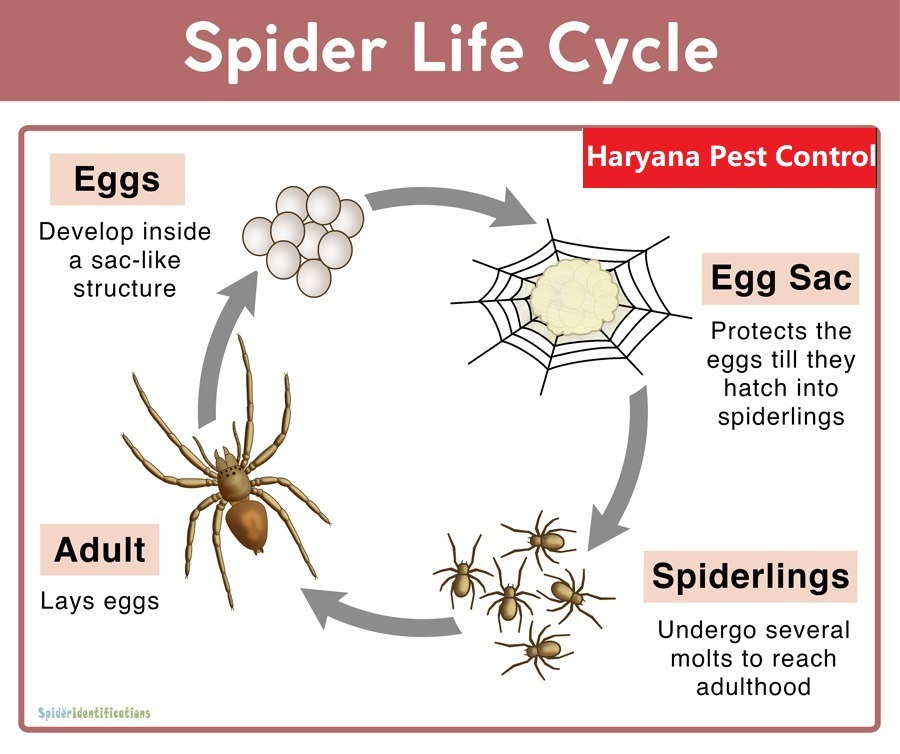 Spider Life Cycle

Haryana Pest Control

Eggs

Develop inside a sac-like structure

Egg Sac

Protects the eggs till they hatch into spiderlings

Spiderlings

Undergo several molts to reach adulthood

Adult

Lays eggs

SpiderIdentifications